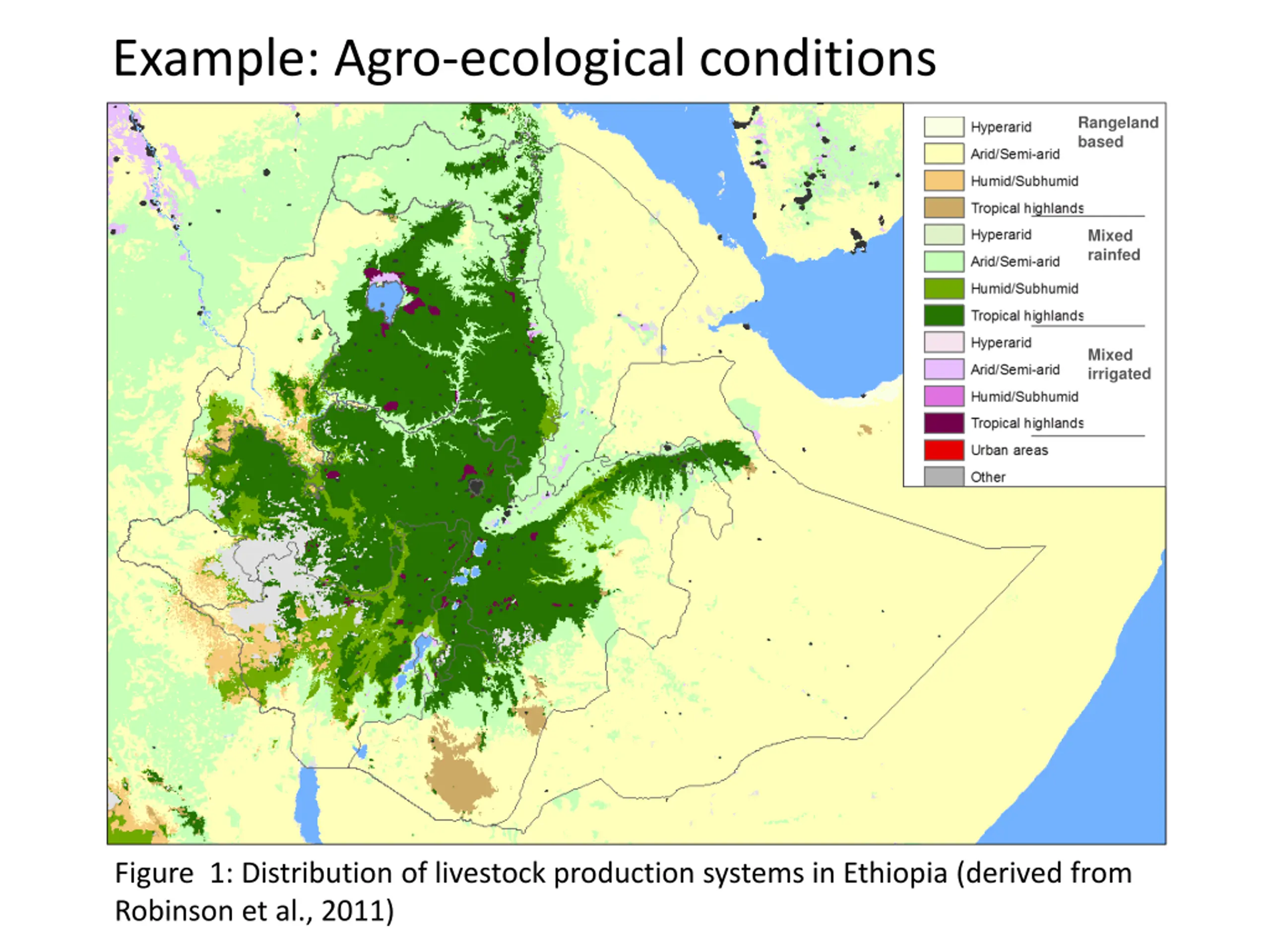 Example: Agro-ecological conditions

Hyperarid
Arid/Semi-arid
Humid/Subhumid
Tropical highlands
Rangeland based

Hyperarid
Arid/Semi-arid
Humid/Subhumid
Tropical highlands
Mixed rainfed

Hyperarid
Arid/Semi-arid
Humid/Subhumid
Tropical highlands
Mixed irrigated

Urban areas
Other

Figure 1: Distribution of livestock production systems in Ethiopia (derived from Robinson et al., 2011)